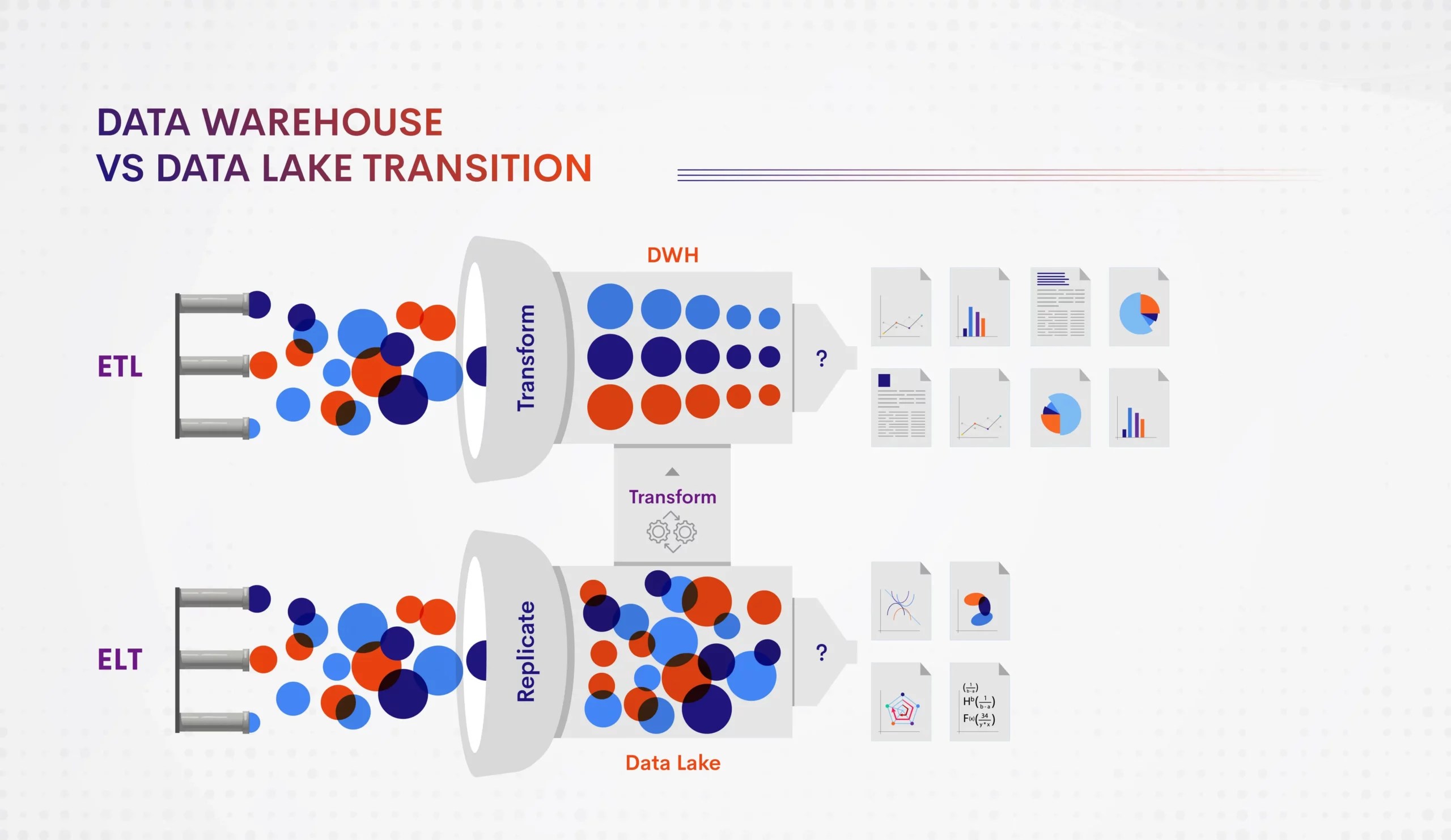 DATA WAREHOUSE
VS DATA LAKE TRANSITION

DWH

ETL

Transform

?

Transform

ELT

Replicate

?

$(\frac{1}{b-a})$
$H^b(\frac{1}{b-a})$
$F(x)(\frac{34}{y+x})$

Data Lake